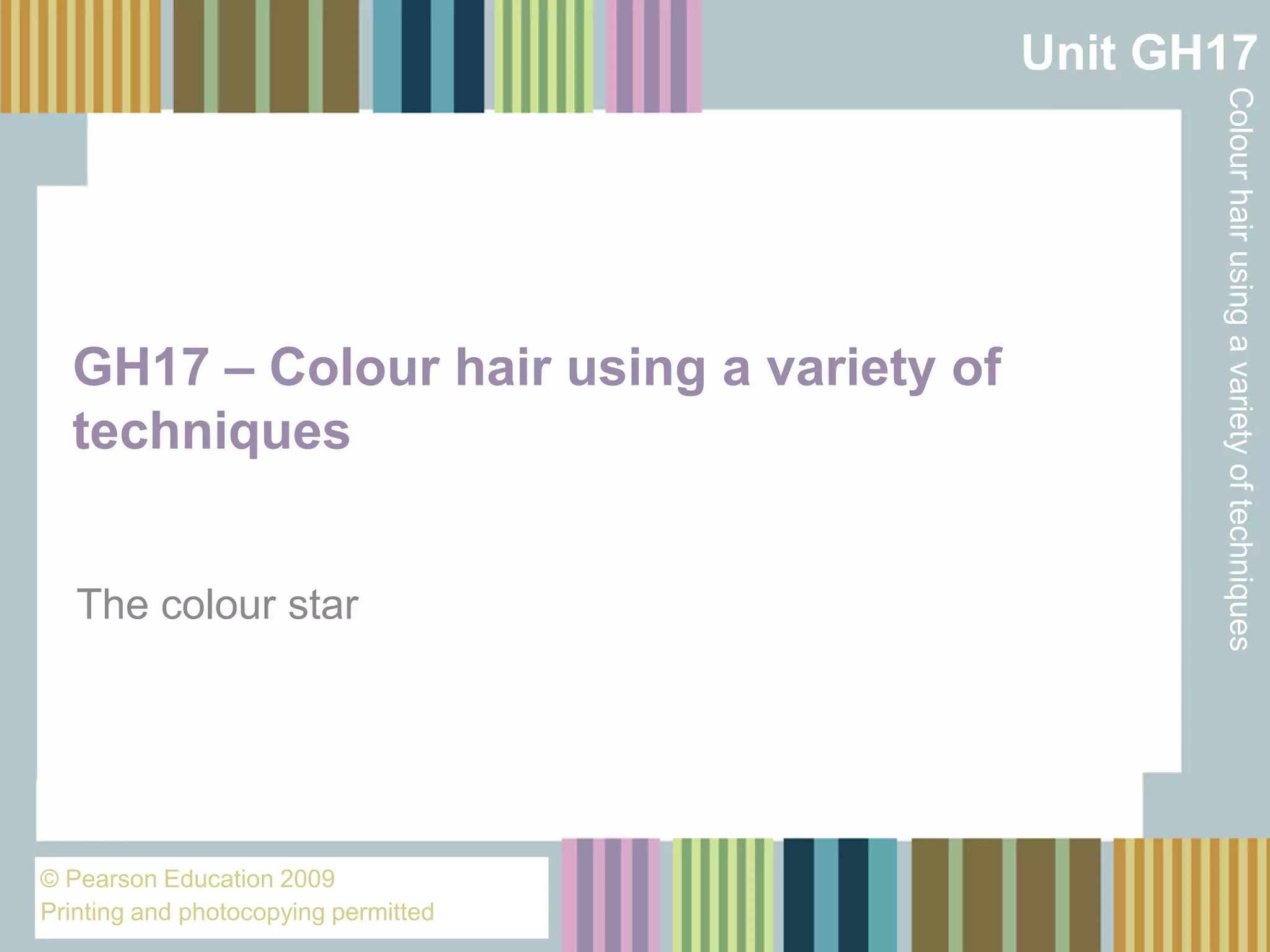 Unit GH17

Colour hair using a variety of techniques

GH17 – Colour hair using a variety of techniques

The colour star

© Pearson Education 2009
Printing and photocopying permitted